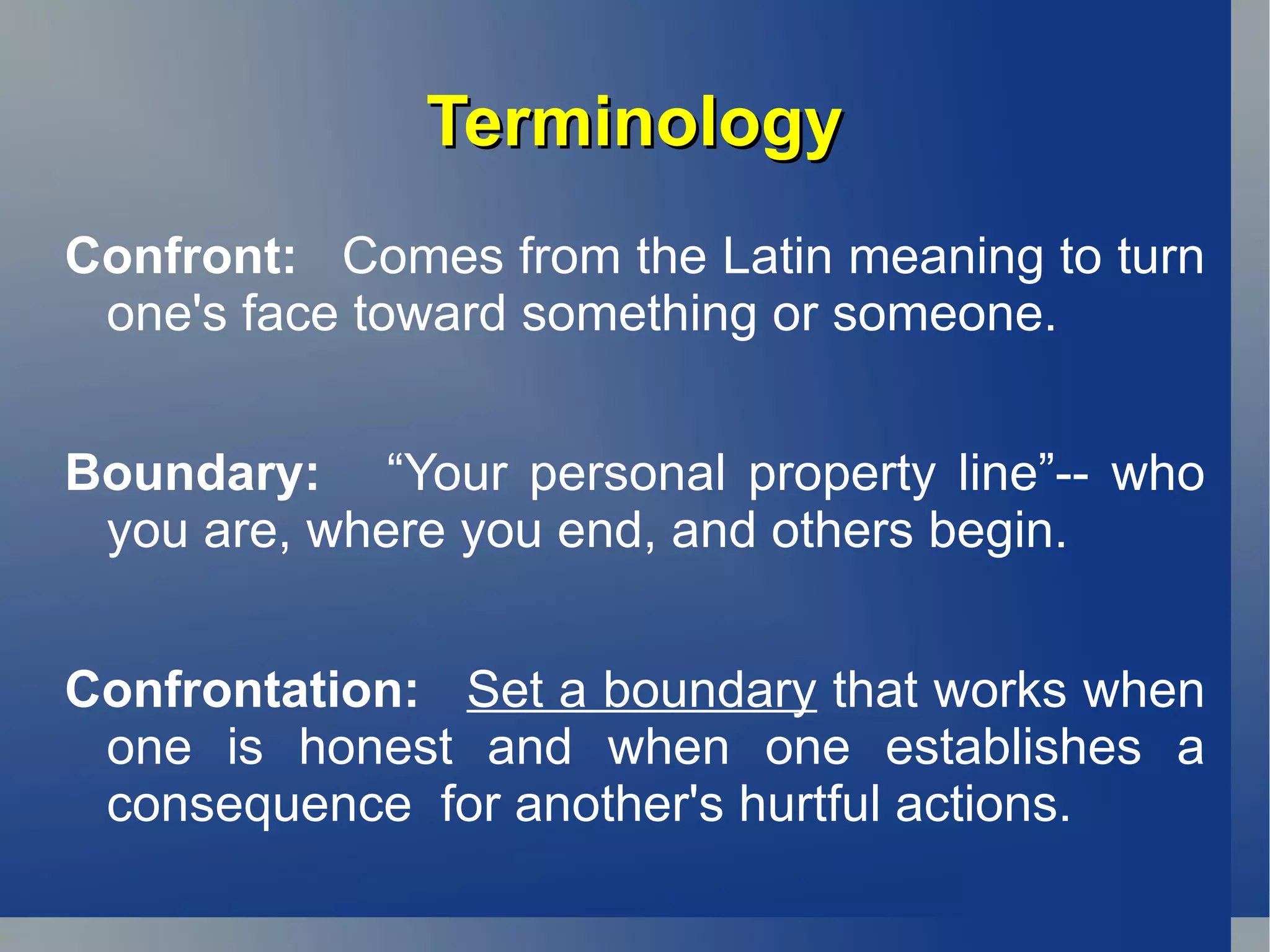 Terminology

Confront: Comes from the Latin meaning to turn one's face toward something or someone.

Boundary: “Your personal property line”-- who you are, where you end, and others begin.

Confrontation: Set a boundary that works when one is honest and when one establishes a consequence for another's hurtful actions.